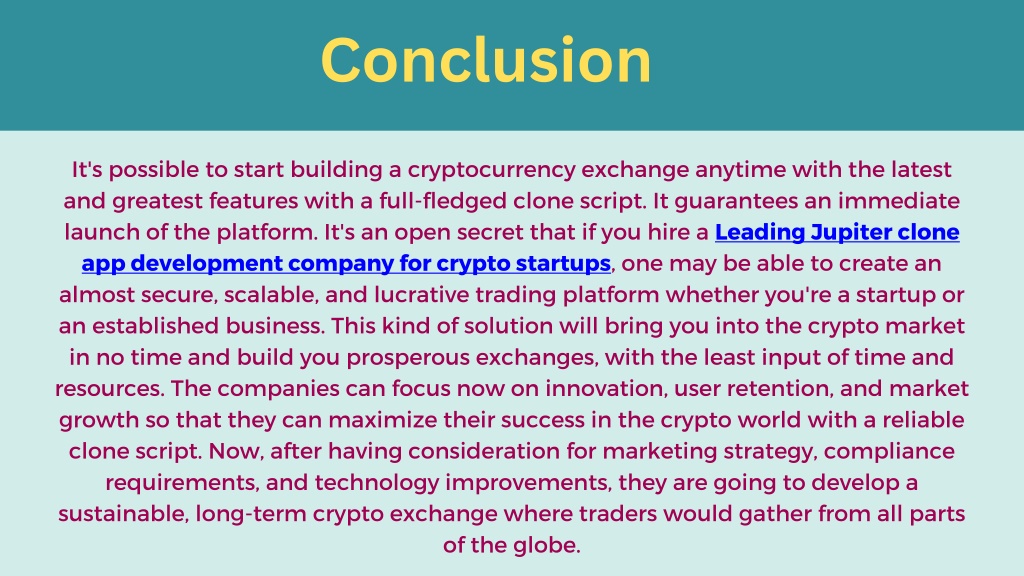 Conclusion

It's possible to start building a cryptocurrency exchange anytime with the latest and greatest features with a full-fledged clone script. It guarantees an immediate launch of the platform. It's an open secret that if you hire a Leading Jupiter clone app development company for crypto startups, one may be able to create an almost secure, scalable, and lucrative trading platform whether you're a startup or an established business. This kind of solution will bring you into the crypto market in no time and build you prosperous exchanges, with the least input of time and resources. The companies can focus now on innovation, user retention, and market growth so that they can maximize their success in the crypto world with a reliable clone script. Now, after having consideration for marketing strategy, compliance requirements, and technology improvements, they are going to develop a sustainable, long-term crypto exchange where traders would gather from all parts of the globe.